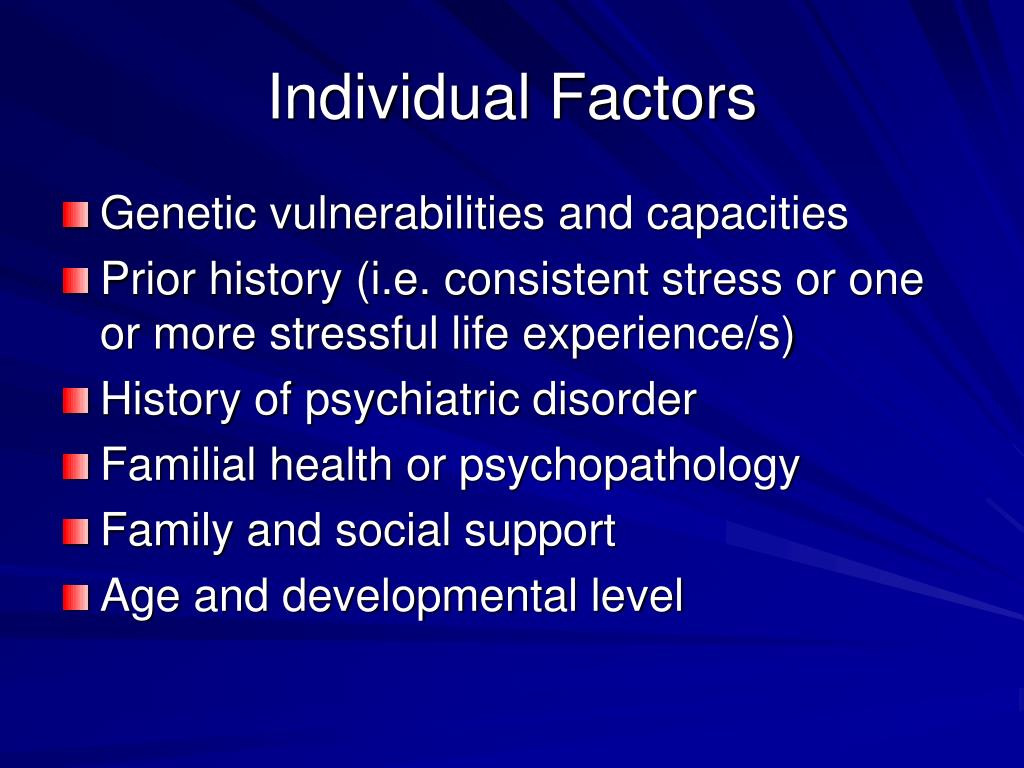 Individual Factors

Genetic vulnerabilities and capacities
Prior history (i.e. consistent stress or one or more stressful life experience/s)
History of psychiatric disorder
Familial health or psychopathology
Family and social support
Age and developmental level